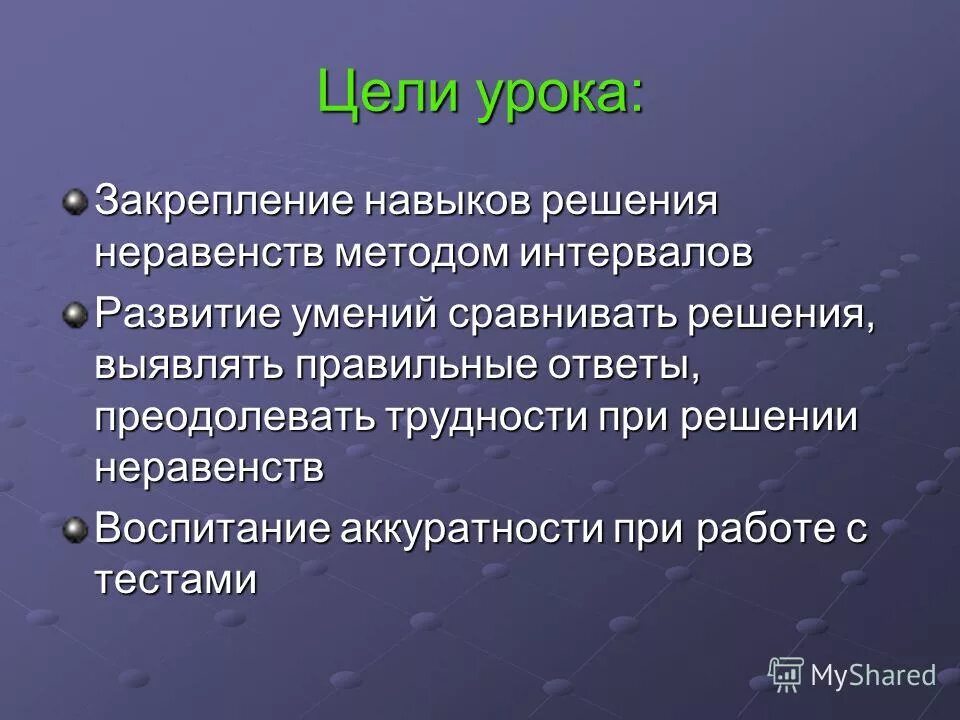 Цели урока:

Закрепление навыков решения неравенств методом интервалов

Развитие умений сравнивать решения, выявлять правильные ответы, преодолевать трудности при решении неравенств

Воспитание аккуратности при работе с тестами

MyShared